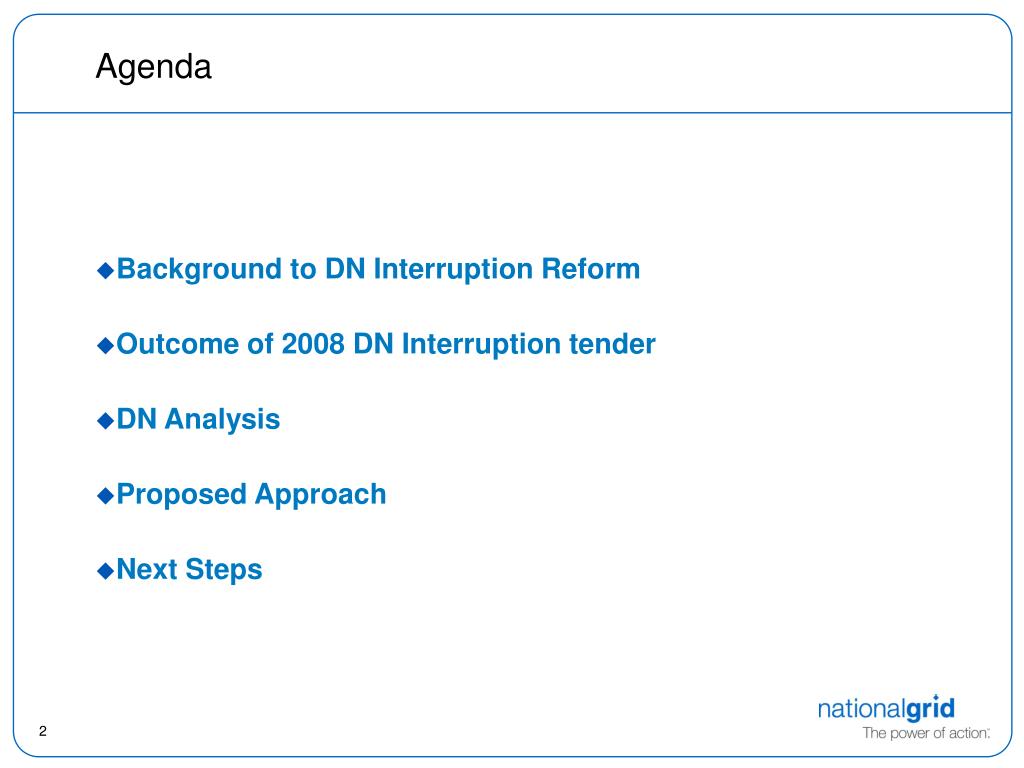 Agenda

◆Background to DN Interruption Reform

◆Outcome of 2008 DN Interruption tender

◆DN Analysis

◆Proposed Approach

◆Next Steps

2

nationalgrid
The power of action.